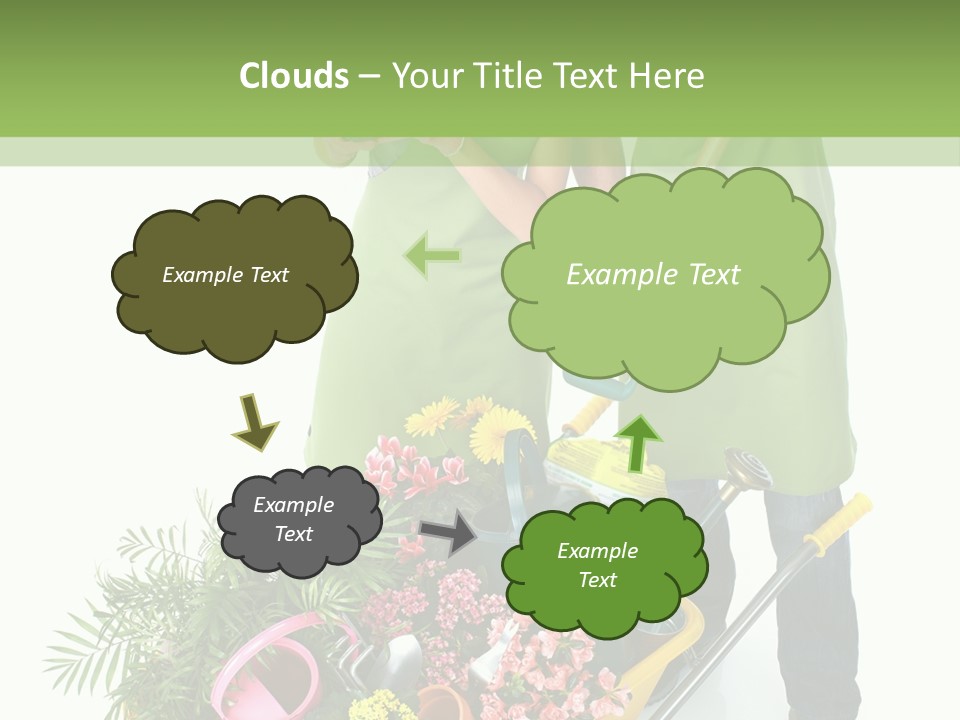 Clouds – Your Title Text Here

Example Text

Example Text

Example Text

Example Text